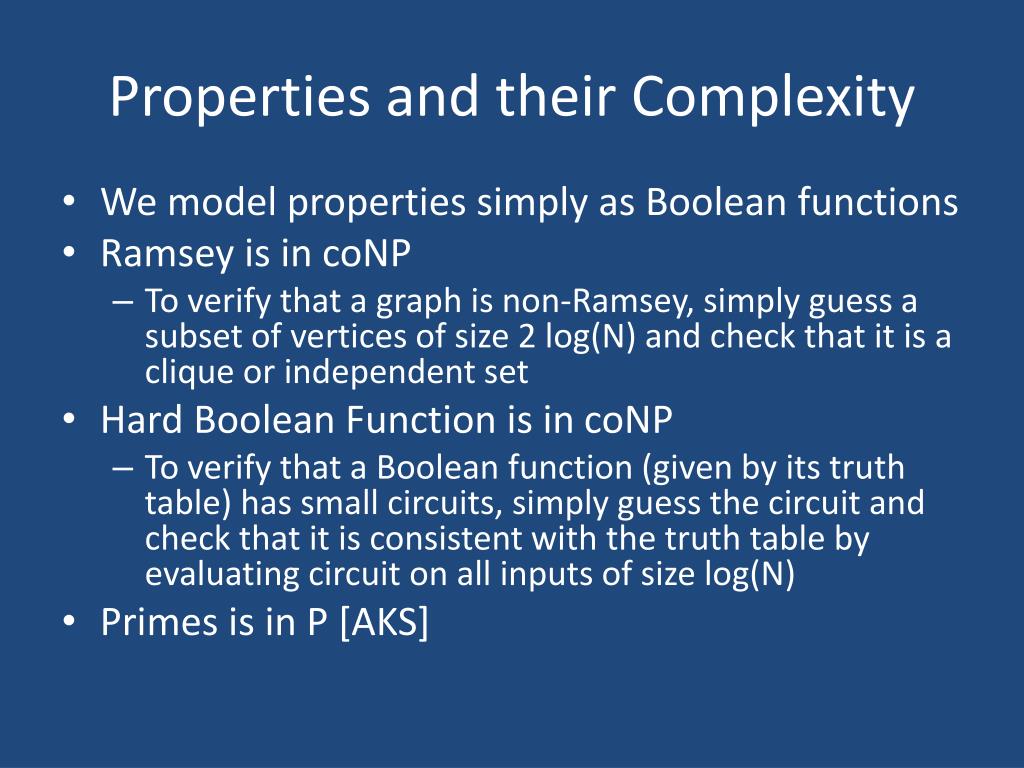 Properties and their Complexity

• We model properties simply as Boolean functions
• Ramsey is in coNP
– To verify that a graph is non-Ramsey, simply guess a subset of vertices of size 2 log(N) and check that it is a clique or independent set
• Hard Boolean Function is in coNP
– To verify that a Boolean function (given by its truth table) has small circuits, simply guess the circuit and check that it is consistent with the truth table by evaluating circuit on all inputs of size log(N)
• Primes is in P [AKS]